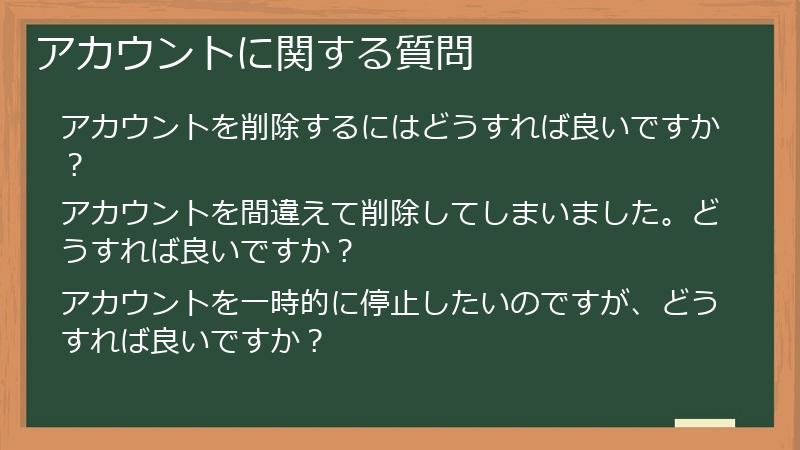 アカウントに関する質問

アカウントを削除するにはどうすれば良いですか？

アカウントを間違えて削除してしまいました。どうすれば良いですか？

アカウントを一時的に停止したいのですが、どうすれば良いですか？